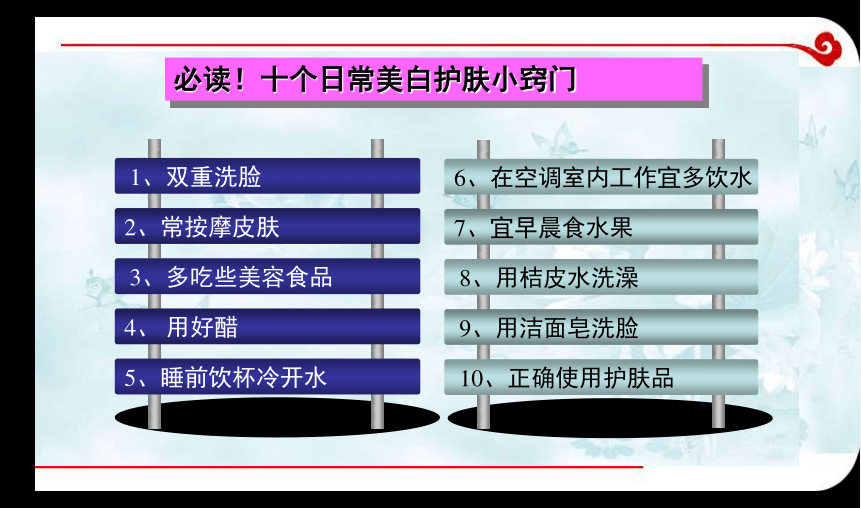 必读！十个日常美白护肤小窍门

1、双重洗脸

2、常按摩皮肤

3、多吃些美容食品

4、 用好醋

5、睡前饮杯冷开水

6、在空调室内工作宜多饮水

7、宜早晨食水果

8、用桔皮水洗澡

9、用洁面皂洗脸

10、正确使用护肤品